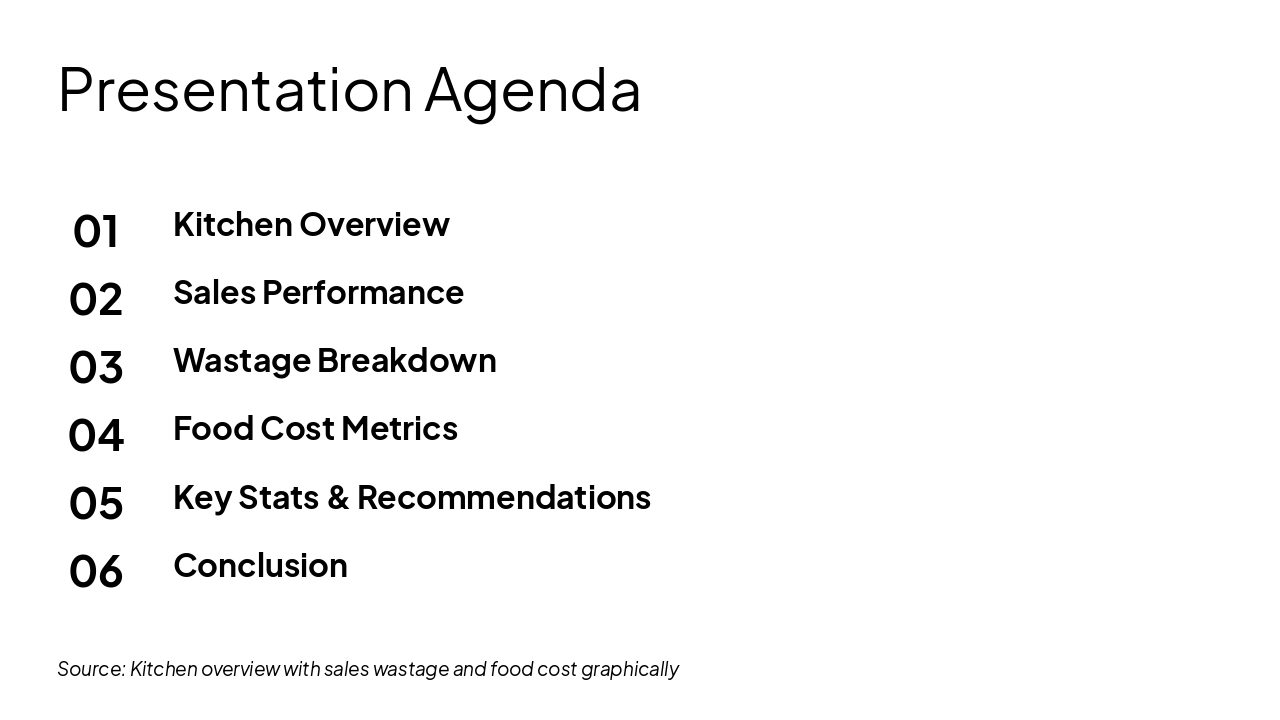 Presentation Agenda

01 Kitchen Overview

02 Sales Performance

03 Wastage Breakdown

04 Food Cost Metrics

05 Key Stats & Recommendations

06 Conclusion

Source: Kitchen overview with sales wastage and food cost graphically